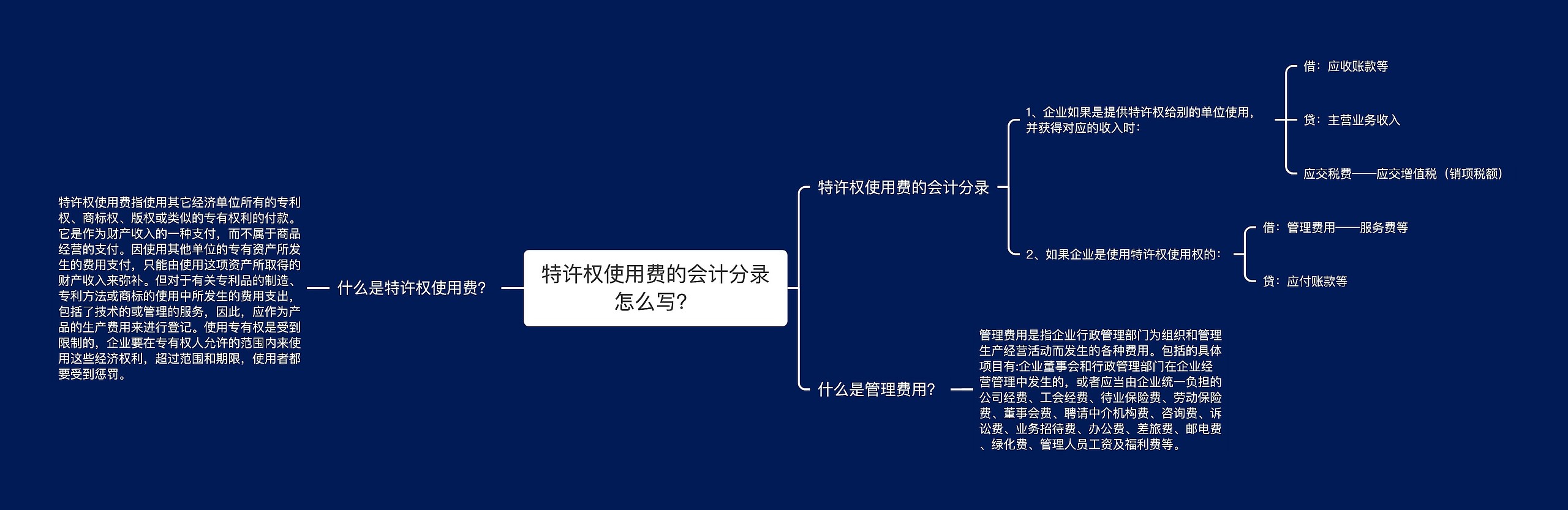 特许权使用费的会计分录怎么写?

什么是特许权使用费?

特许权使用费指使用其它经济单位所有的专利权、商标权、版权或类似的专有权利的付款。它是作为财产收入的一种支付，而不属于商品经营的支付。因使用其他单位的专有资产所发生的费用支付，只能由使用这项资产所取得的财产收入来弥补。但对于有关专利品的制造、专利方法或商标的使用中所发生的费用支出，包括了技术的或管理的服务，因此，应作为产品的生产费用来进行登记。使用专有权是受到限制的，企业要在专有权人允许的范围内来使用这些经济权利，超过范围和期限，使用者都要受到惩罚。

特许权使用费的会计分录

1、企业如果是提供特许权给别的单位使用，并获得对应的收入时:

借：应收账款等

贷：主营业务收入

应交税费——应交增值税（销项税额）

2、如果企业是使用特许权使用权的:

借：管理费用——服务费等

贷：应付账款等

什么是管理费用?

管理费用是指企业行政管理部门为组织和管理生产经营活动而发生的各种费用。包括的具体项目有:企业董事会和行政管理部门在企业经营管理中发生的，或者应当由企业统一负担的公司经费、工会经费、待业保险费、劳动保险费、董事会费、聘请中介机构费、咨询费、诉讼费、业务招待费、办公费、差旅费、邮电费、绿化费、管理人员工资及福利费等。